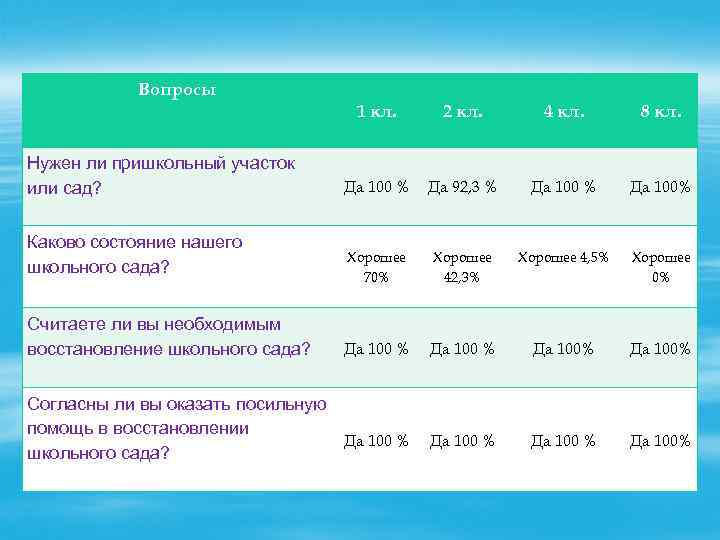 | Вопросы | 1 кл. | 2 кл. | 4 кл. | 8 кл. |
|---|---|---|---|---|
| Нужен ли пришкольный участок или сад? | Да 100 % | Да 92,3 % | Да 100 % | Да 100% |
| Каково состояние нашего школьного сада? | Хорошее 70% | Хорошее 42,3% | Хорошее 4,5% | Хорошее 0% |
| Считаете ли вы необходимым восстановление школьного сада? | Да 100 % | Да 100 % | Да 100% | Да 100% |
| Согласны ли вы оказать посильную помощь в восстановлении школьного сада? | Да 100 % | Да 100 % | Да 100 % | Да 100% |